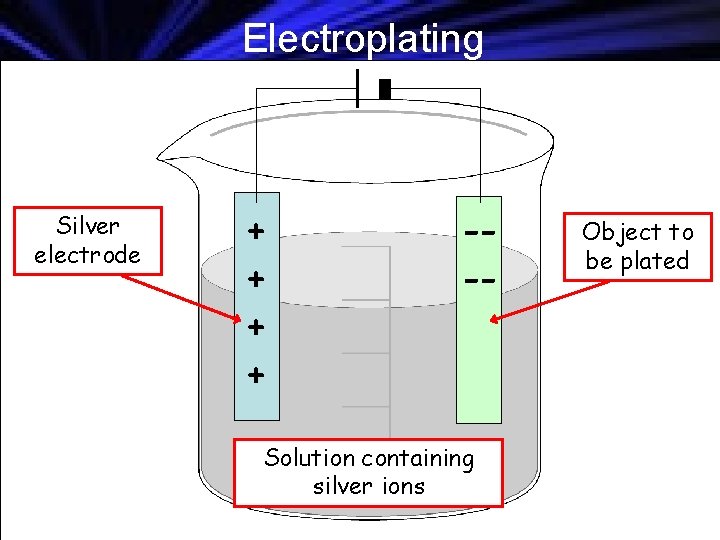 Electroplating

Silver electrode

+
+
+
+

--
--

Object to be plated

Solution containing silver ions